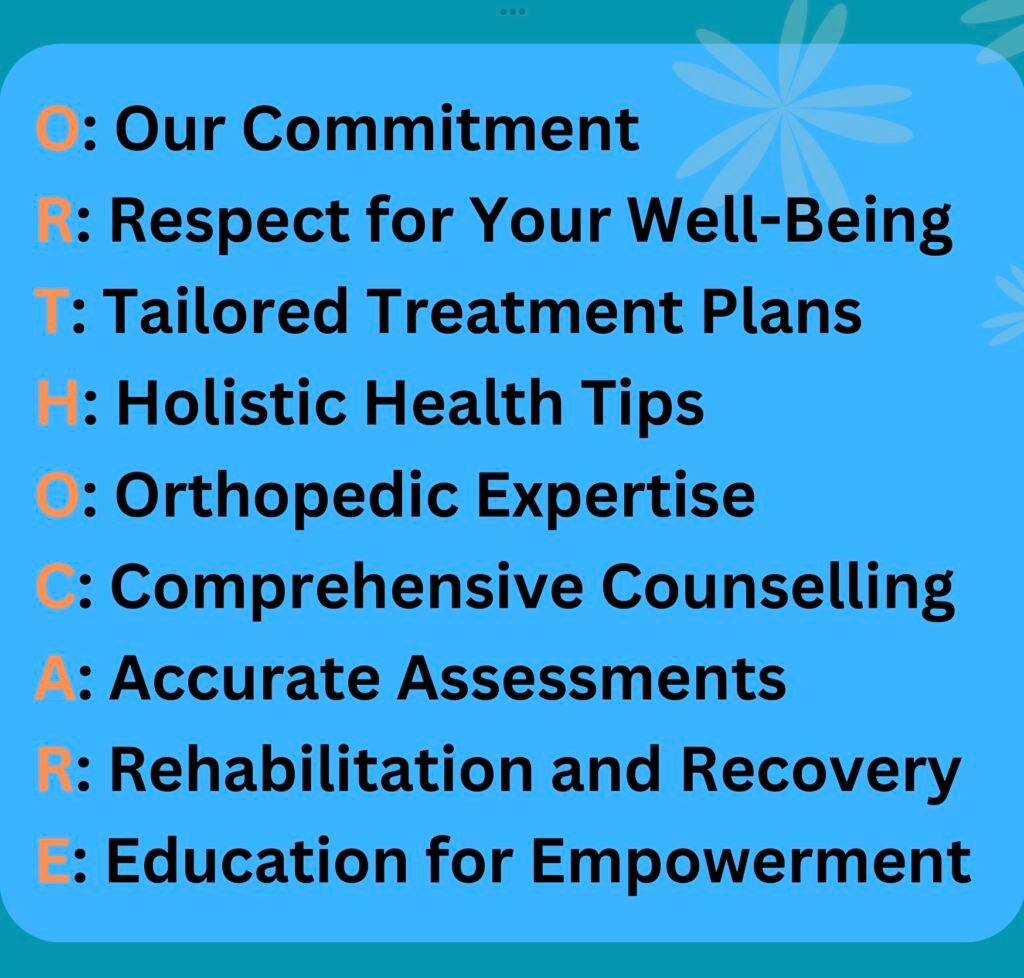 O: Our Commitment
R: Respect for Your Well-Being
T: Tailored Treatment Plans
H: Holistic Health Tips
O: Orthopedic Expertise
C: Comprehensive Counselling
A: Accurate Assessments
R: Rehabilitation and Recovery
E: Education for Empowerment